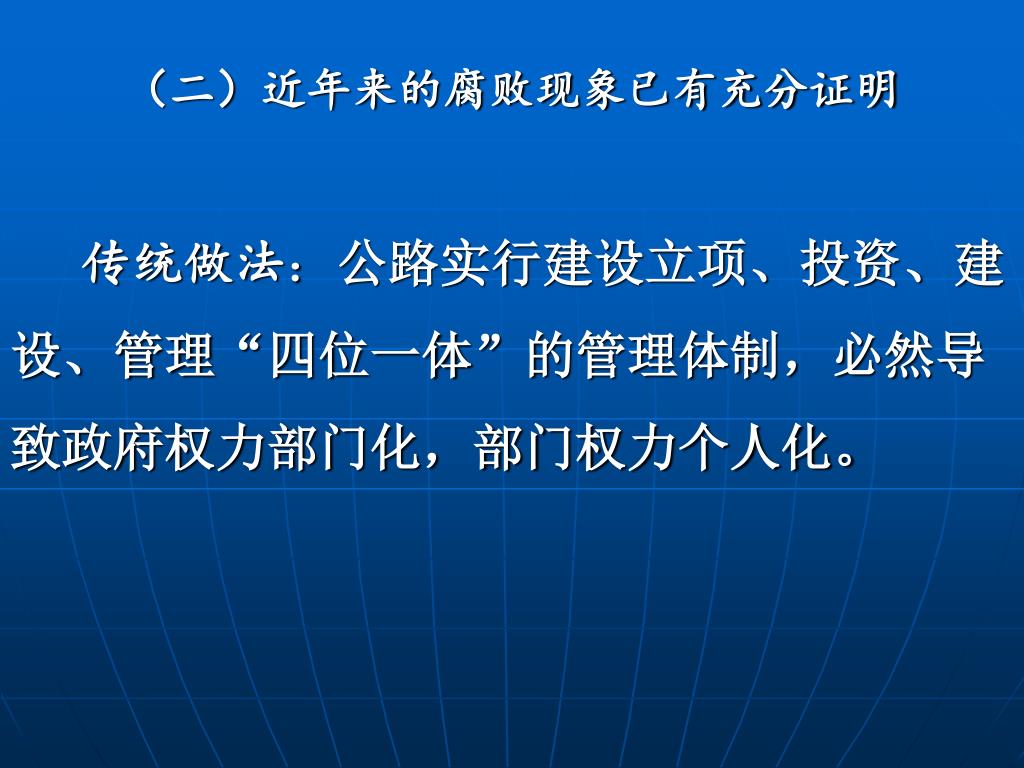 （二）近年来的腐败现象已有充分证明

传统做法：公路实行建设立项、投资、建设、管理“四位一体”的管理体制，必然导致政府权力部门化，部门权力个人化。